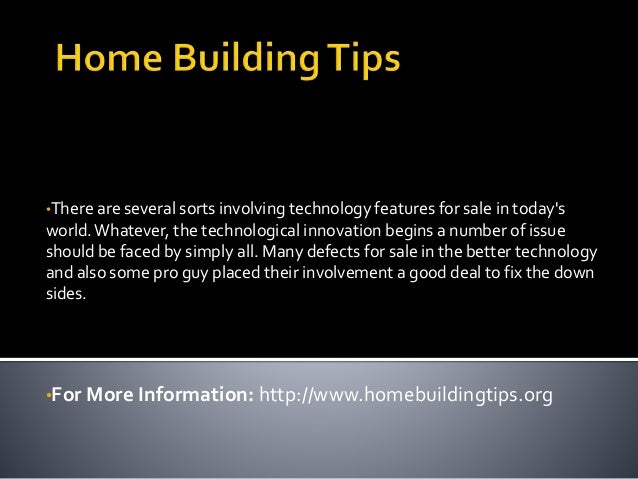 Home Building Tips

•There are several sorts involving technology features for sale in today's world. Whatever, the technological innovation begins a number of issue should be faced by simply all. Many defects for sale in the better technology and also some pro guy placed their involvement a good deal to fix the down sides.

•For More Information: http://www.homebuildingtips.org